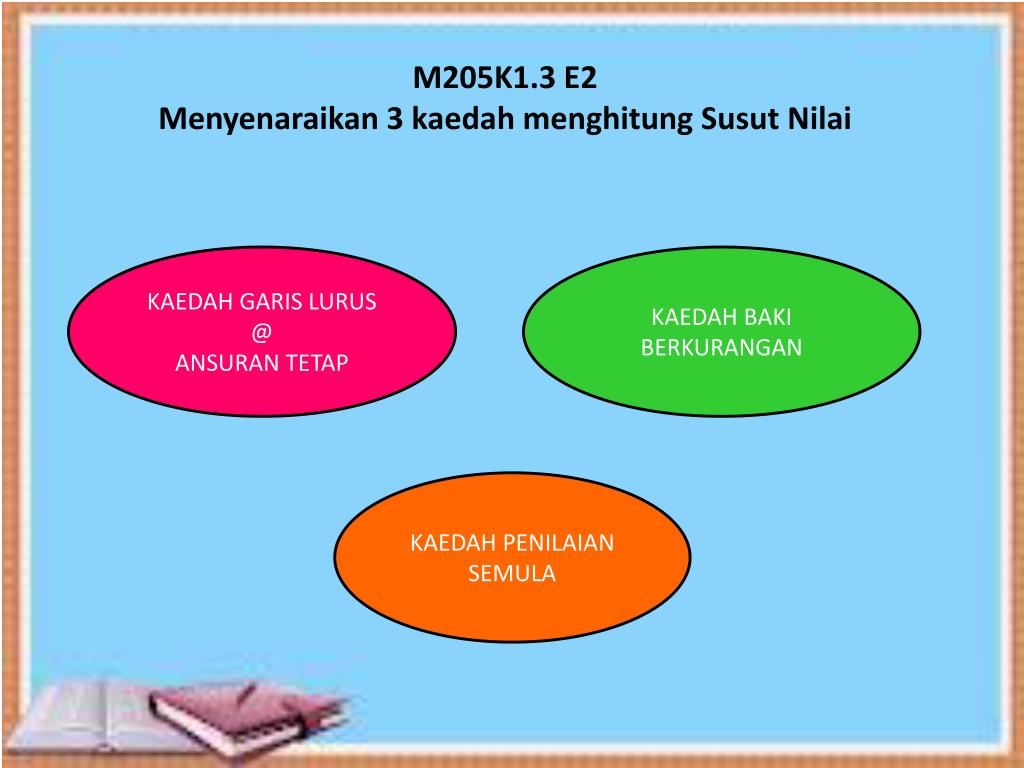 M205K1.3 E2
Menyenaraikan 3 kaedah menghitung Susut Nilai

KAEDAH GARIS LURUS
@
ANSURAN TETAP

KAEDAH BAKI BERKURANGAN

KAEDAH PENILAIAN SEMULA